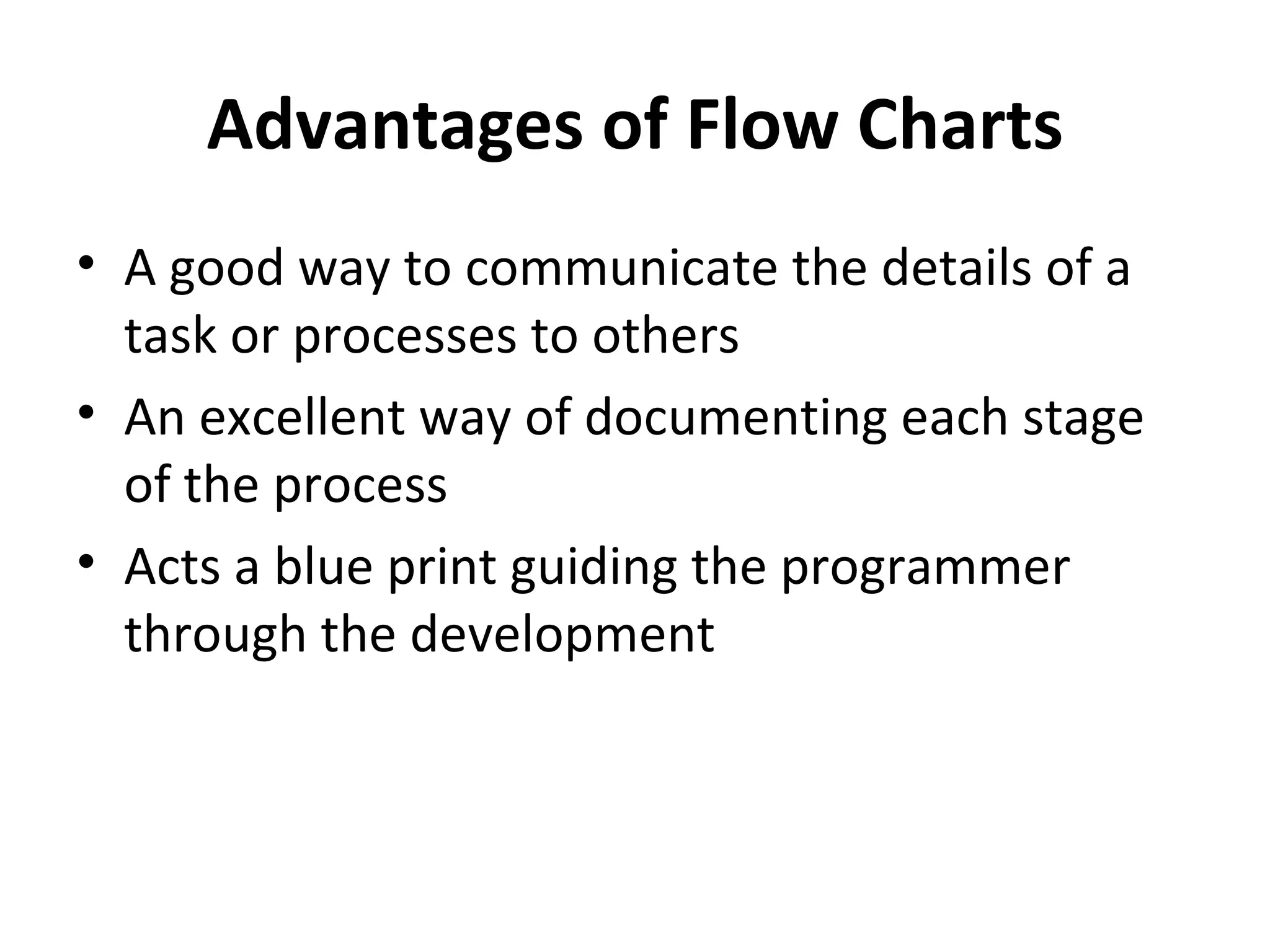 Advantages of Flow Charts

• A good way to communicate the details of a task or processes to others
• An excellent way of documenting each stage of the process
• Acts a blue print guiding the programmer through the development